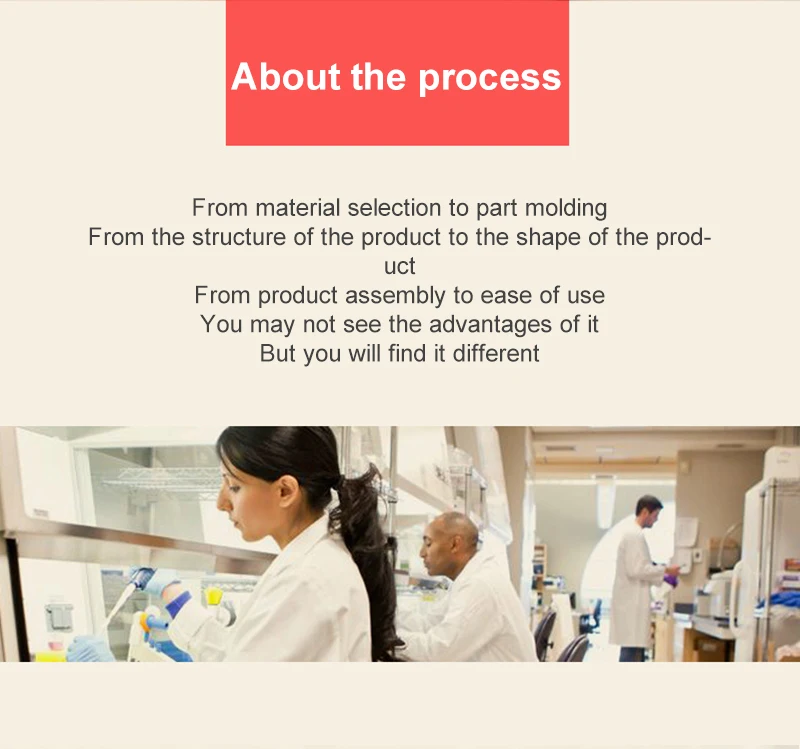 About the process

From material selection to part molding
From the structure of the product to the shape of the product
From product assembly to ease of use
You may not see the advantages of it
But you will find it different